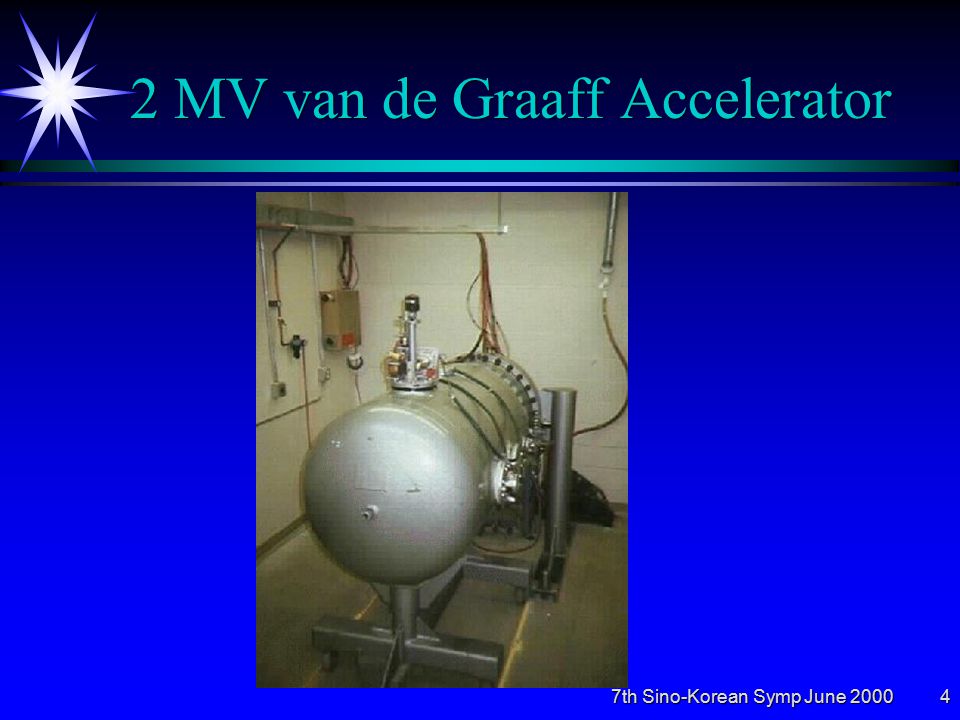 2 MV van de Graaff Accelerator

7th Sino-Korean Symp June 2000

4